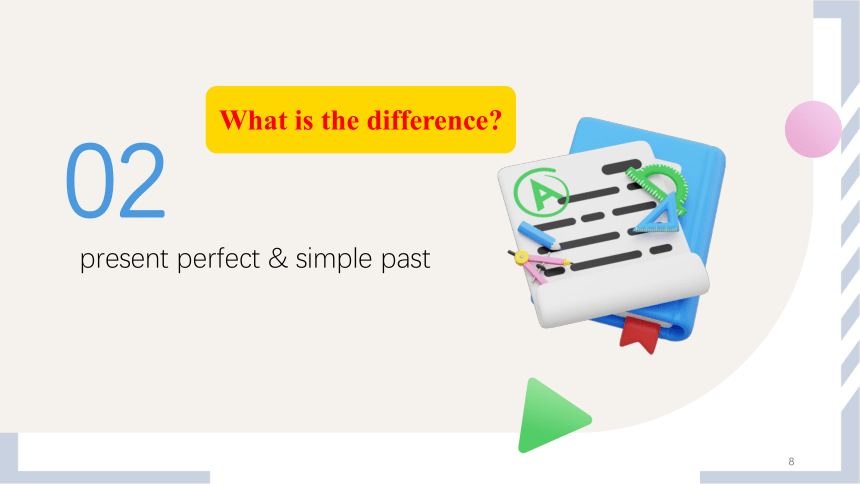 What is the difference?

02

present perfect & simple past

A

8